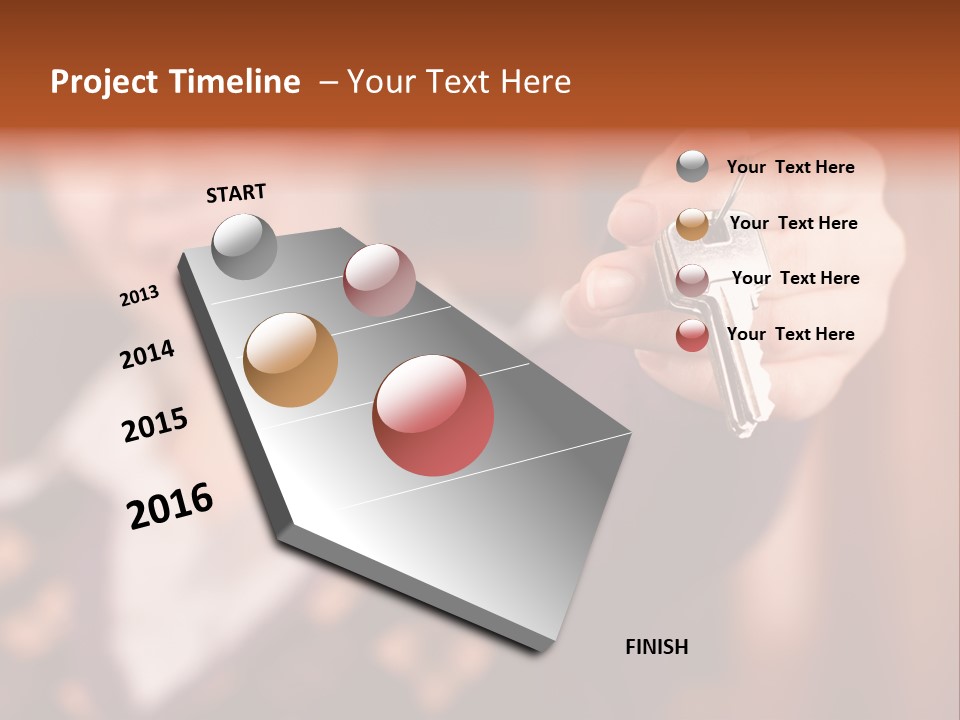 Project Timeline – Your Text Here

START

2013

2014

2015

2016

FINISH

Your Text Here

Your Text Here

Your Text Here

Your Text Here